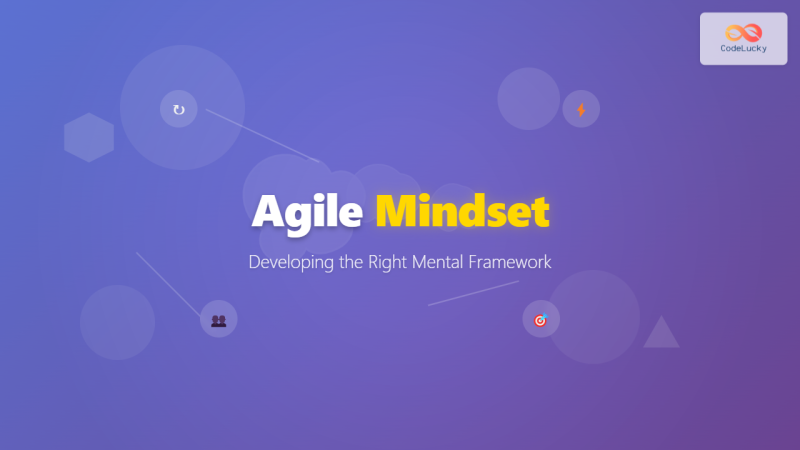 CodeLucky

Agile Mindset

Developing the Right Mental Framework